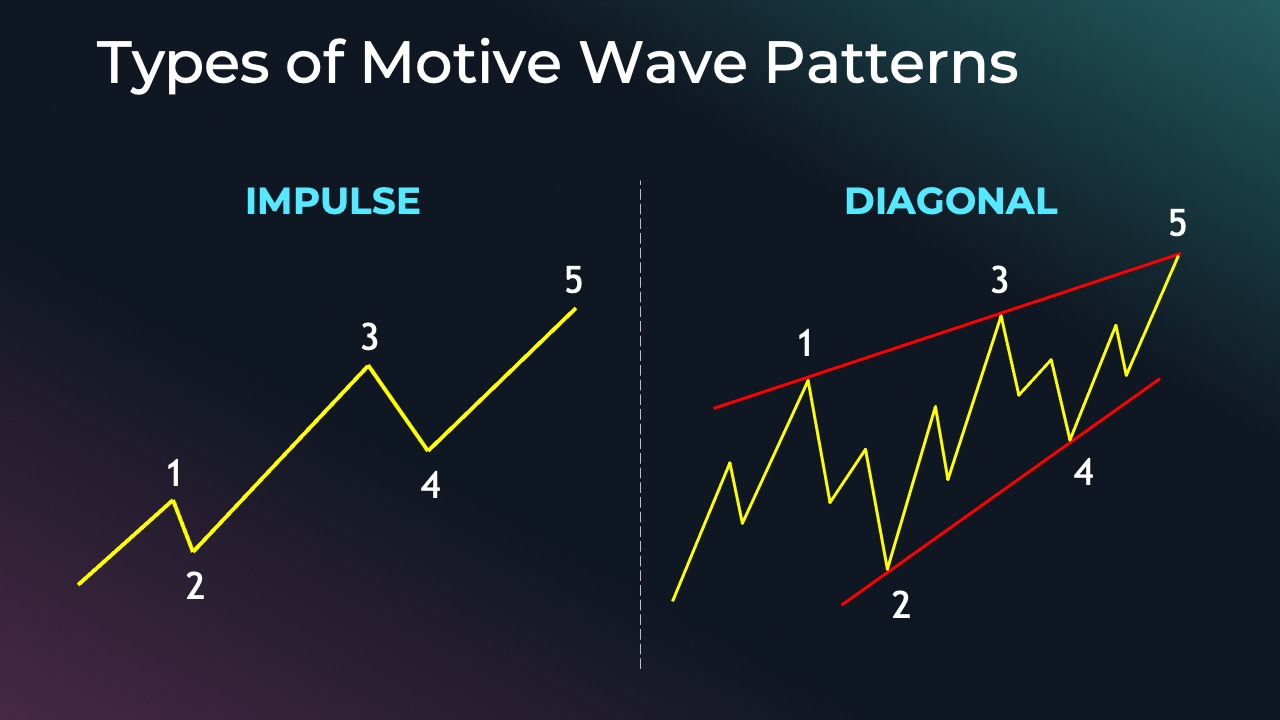 Types of Motive Wave Patterns

IMPULSE

1
2
3
4
5

DIAGONAL

1
2
3
4
5